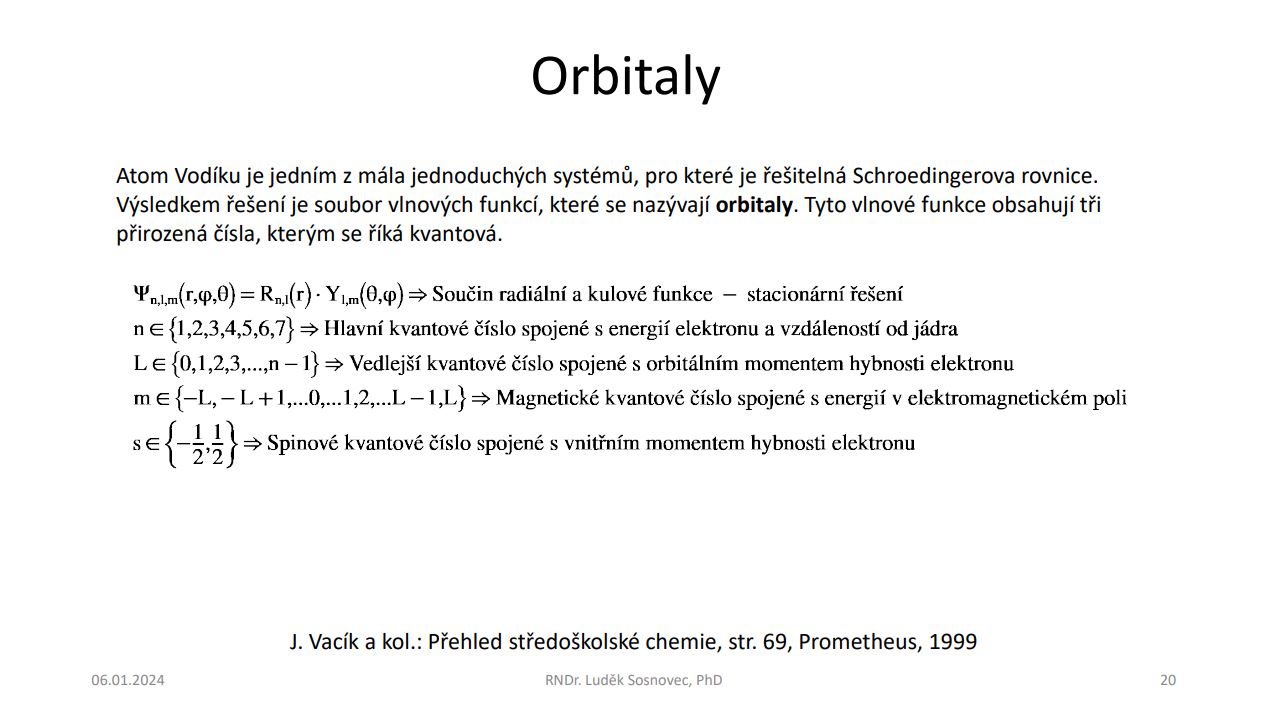 Orbitaly

Atom Vodíku je jedním z mála jednoduchých systémů, pro které je řešitelná Schroedingerova rovnice. Výsledkem řešení je soubor vlnových funkcí, které se nazývají **orbitaly**. Tyto vlnové funkce obsahují tři přirozená čísla, kterým se říká kvantová.

$\Psi_{n,l,m}(r,\varphi,\theta) = R_{n,l}(r) \cdot Y_{l,m}(\theta,\varphi) \Rightarrow$ Součin radiální a kulové funkce – stacionární řešení

$n \in \{1,2,3,4,5,6,7\} \Rightarrow$ Hlavní kvantové číslo spojené s energií elektronu a vzdáleností od jádra

$L \in \{0,1,2,3,...,n-1\} \Rightarrow$ Vedlejší kvantové číslo spojené s orbitálním momentem hybnosti elektronu

$m \in \{-L,-L+1,...0,...1,2,...L-1,L\} \Rightarrow$ Magnetické kvantové číslo spojené s energií v elektromagnetickém poli

$s \in \left\{-\frac{1}{2},\frac{1}{2}\right\} \Rightarrow$ Spinové kvantové číslo spojené s vnitřním momentem hybnosti elektronu

J. Vacík a kol.: Přehled středoškolské chemie, str. 69, Prometheus, 1999

06.01.2024

RNDr. Luděk Sosnovec, PhD

20